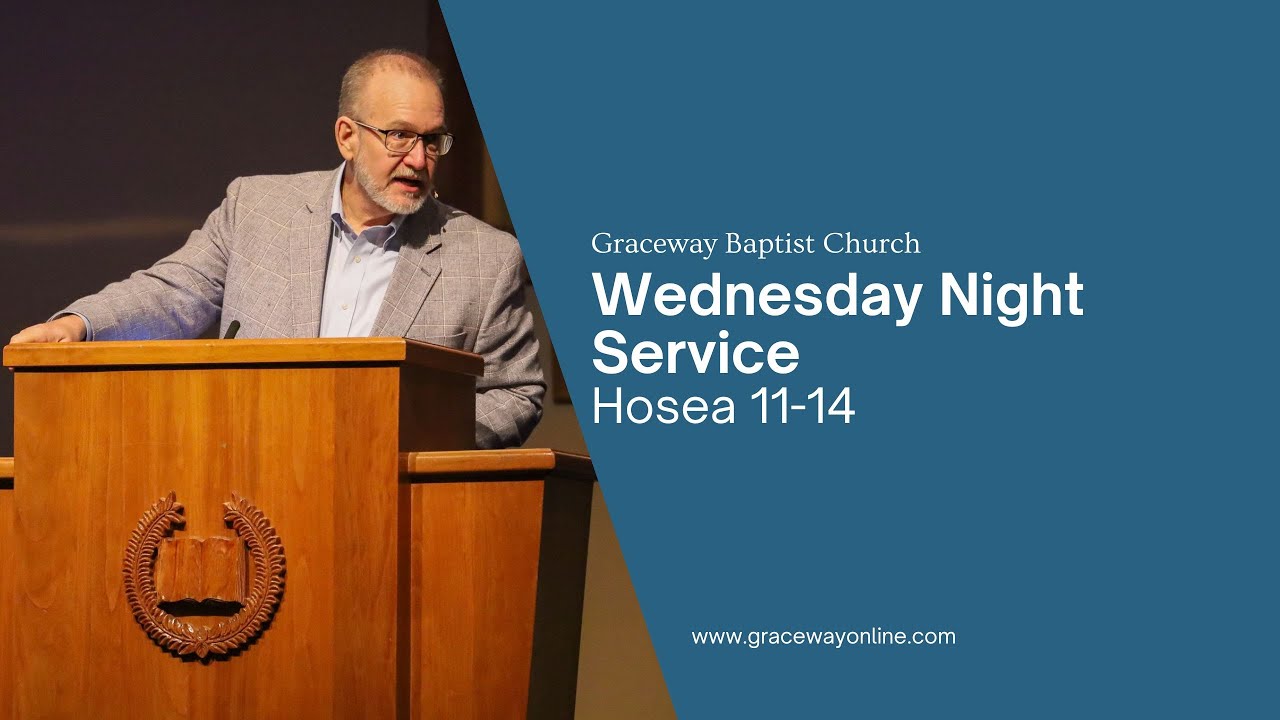 Graceway Baptist Church
Wednesday Night Service
Hosea 11-14

www.gracewayonline.com